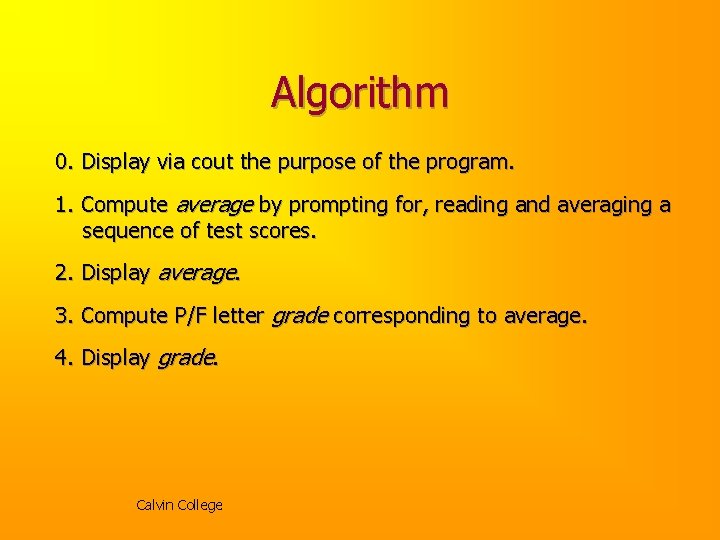 Algorithm

0. Display via cout the purpose of the program.

1. Compute average by prompting for, reading and averaging a sequence of test scores.

2. Display average.

3. Compute P/F letter grade corresponding to average.

4. Display grade.

Calvin College